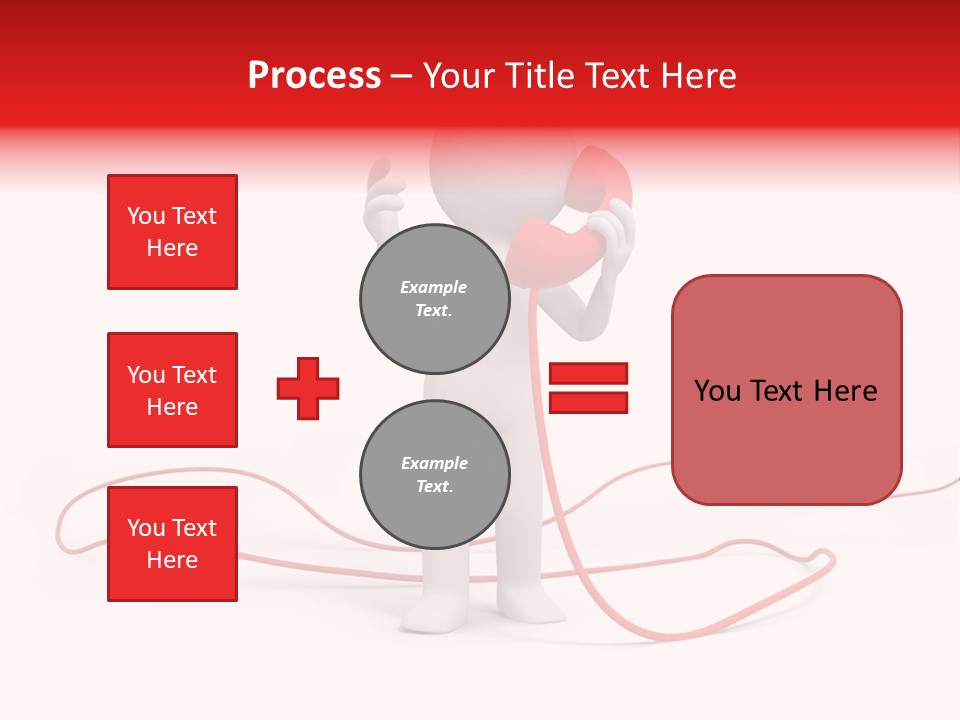 Process – Your Title Text Here

You Text Here

You Text Here

You Text Here

Example Text.

Example Text.

You Text Here